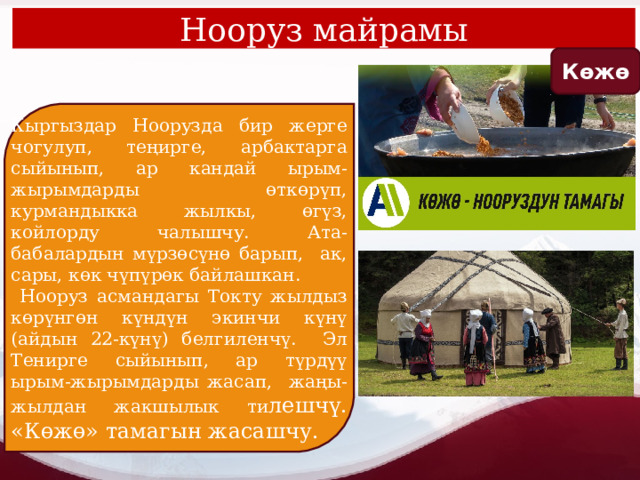 Нооруз майрамы

Көжө

Кыргыздар Ноорузда бир жерге чогулуп, теңирге, арбактарга сыйынып, ар кандай ырым-жырымдарды өткөрүп, курмандыкка жылкы, өгүз, койлорду чалышчу. Ата-бабалардын мүрзөсүнө барып, ак, сары, көк чүпүрөк байлашкан.
 Нооруз асмандагы Токту жылдыз көрүнгөн күндүн экинчи күнү (айдын 22-күнү) белгиленчү. Эл Тенирге сыйынып, ар түрдүү ырым-жырымдарды жасап, жаңы-жылдан жакшылык тилешчү. «Көжө» тамагын жасашчу.

КӨЖӨ - НООРУЗДУН ТАМАГЫ